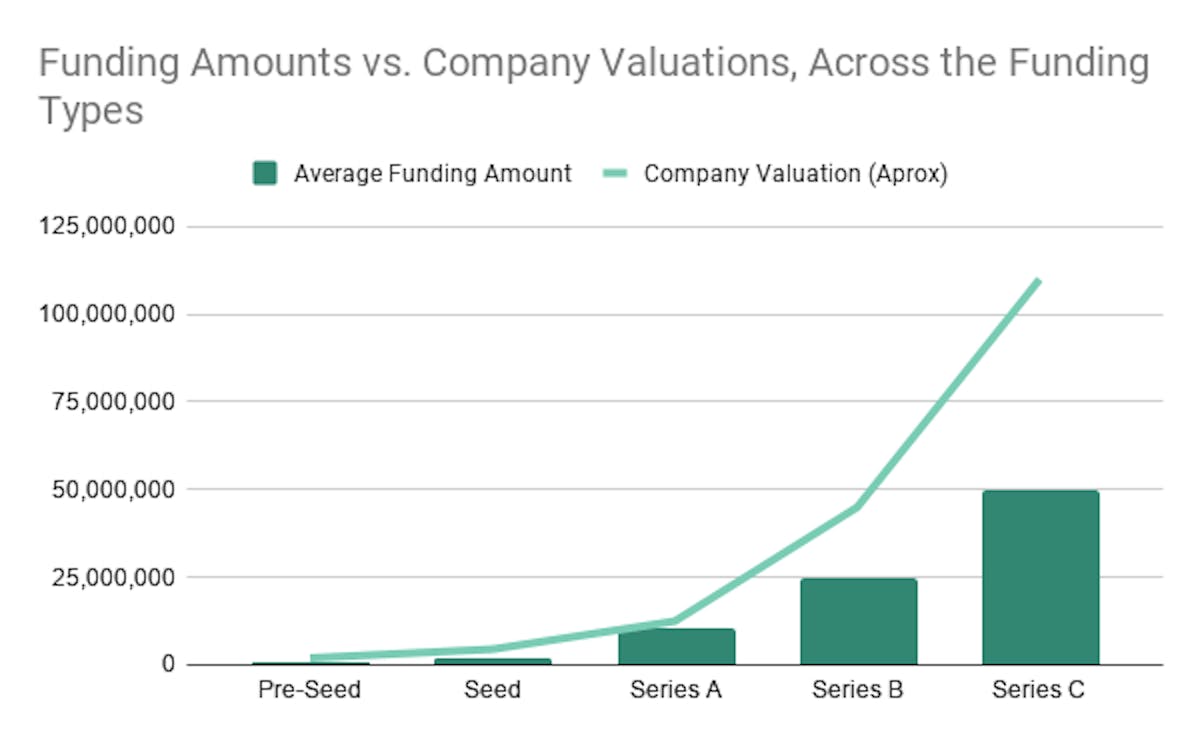 Funding Amounts vs. Company Valuations, Across the Funding Types

Average Funding Amount
Company Valuation (Aprox)

125,000,000
100,000,000
75,000,000
50,000,000
25,000,000
0

Pre-Seed
Seed
Series A
Series B
Series C